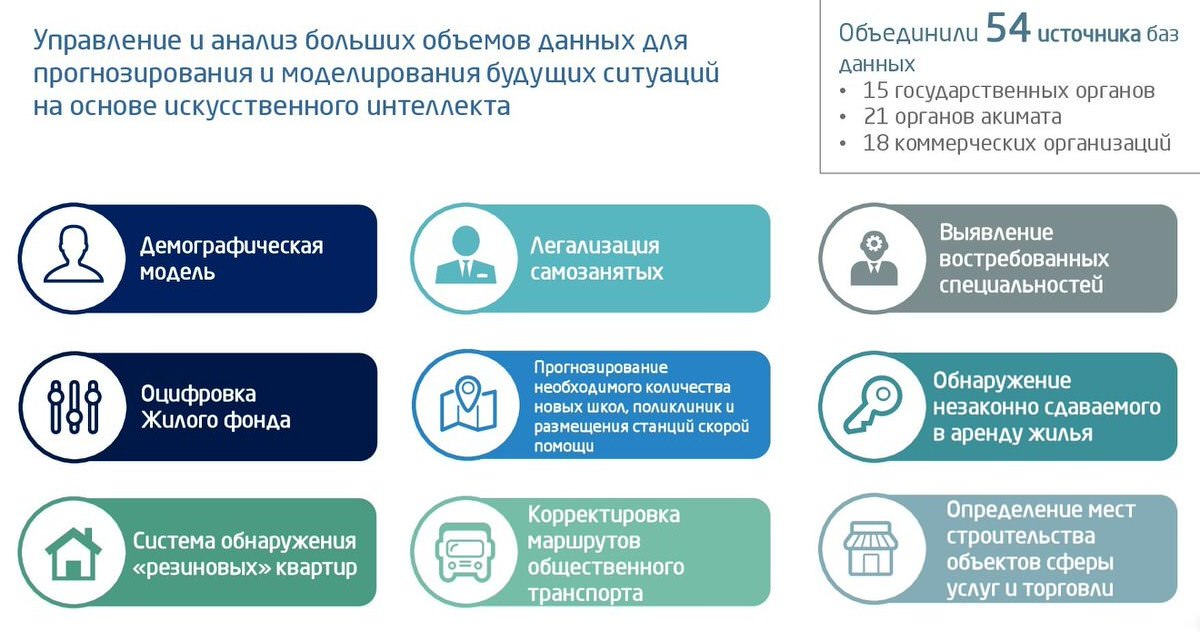 Управление и анализ больших объемов данных для прогнозирования и моделирования будущих ситуаций на основе искусственного интеллекта

Объединили 54 источника баз данных
• 15 государственных органов
• 21 органов акимата
• 18 коммерческих организаций

Демографическая модель

Легализация самозанятых

Выявление востребованных специальностей

Оцифровка Жилого фонда

Прогнозирование необходимого количества новых школ, поликлиник и размещения станций скорой помощи

Обнаружение незаконно сдаваемого в аренду жилья

Система обнаружения «резиновых» квартир

Корректировка маршрутов общественного транспорта

Определение мест строительства объектов сферы услуг и торговли